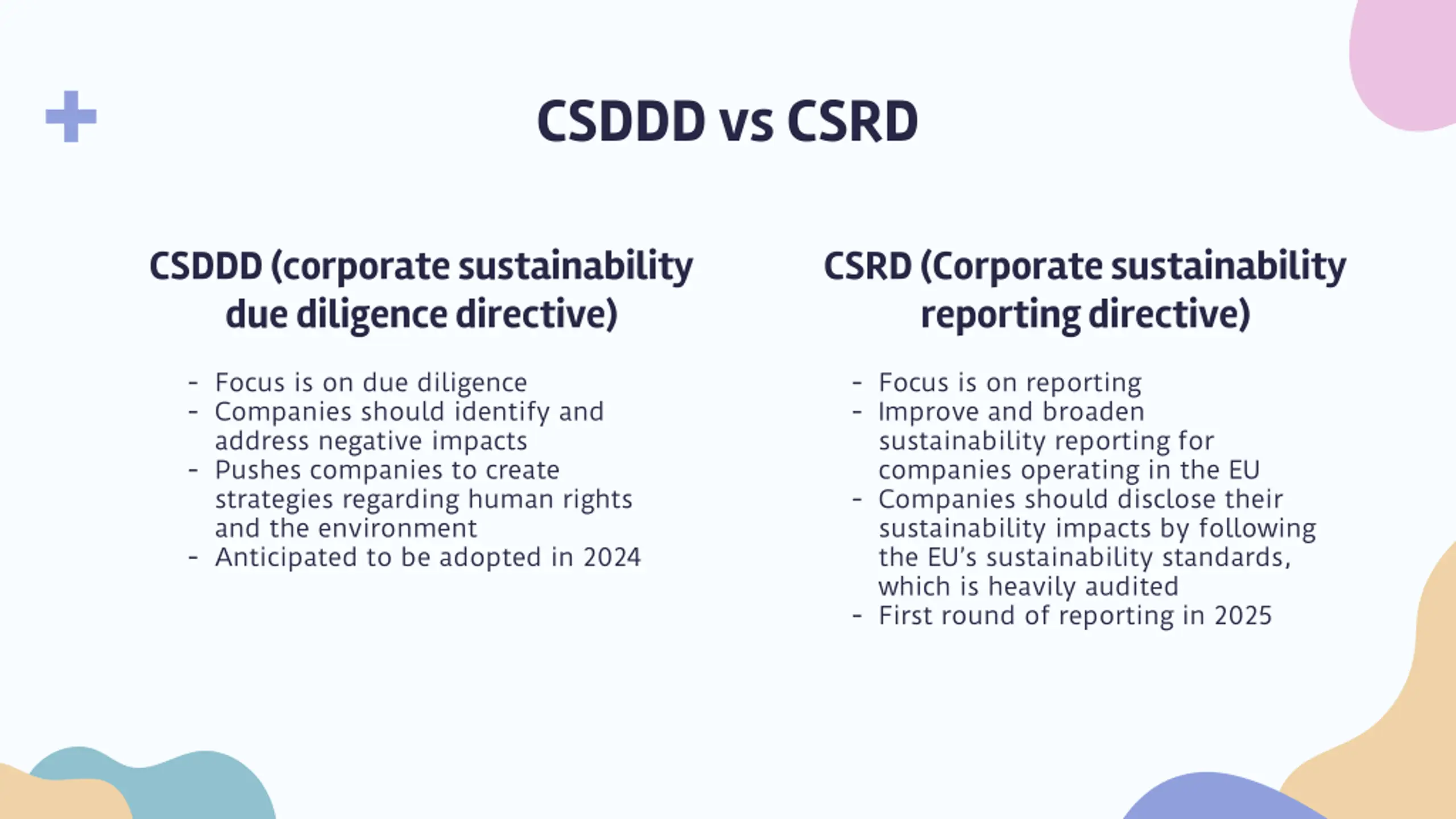 CSDDD vs CSRD

CSDDD (corporate sustainability due diligence directive)

- Focus is on due diligence
- Companies should identify and address negative impacts
- Pushes companies to create strategies regarding human rights and the environment
- Anticipated to be adopted in 2024

CSRD (Corporate sustainability reporting directive)

- Focus is on reporting
- Improve and broaden sustainability reporting for companies operating in the EU
- Companies should disclose their sustainability impacts by following the EU's sustainability standards, which is heavily audited
- First round of reporting in 2025